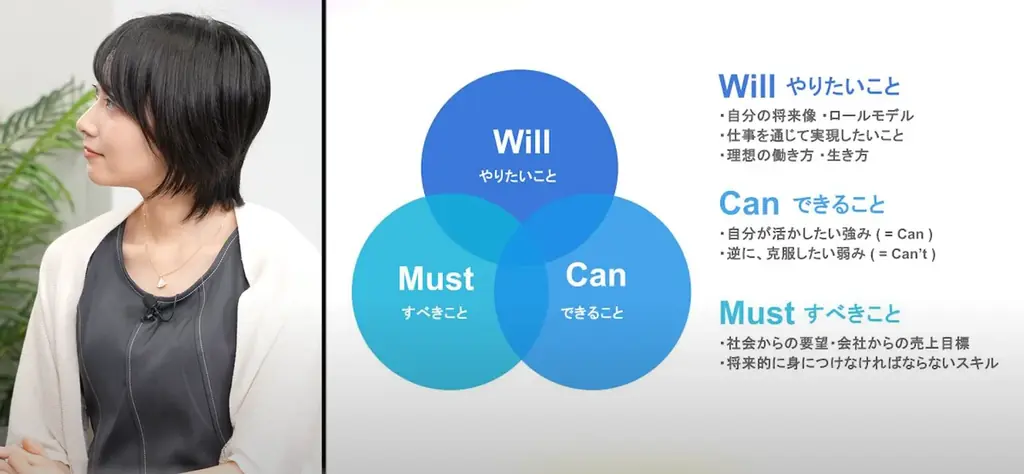 Will
やりたいこと

Must
すべきこと

Can
できること

Will やりたいこと
・自分の将来像 ・ロールモデル
・仕事を通じて実現したいこと
・理想の働き方 ・生き方

Can できること
・自分が活かしたい強み ( = Can )
・逆に、克服したい弱み ( = Can't )

Must すべきこと
・社会からの要望・会社からの売上目標
・将来的に身につけなければならないスキル